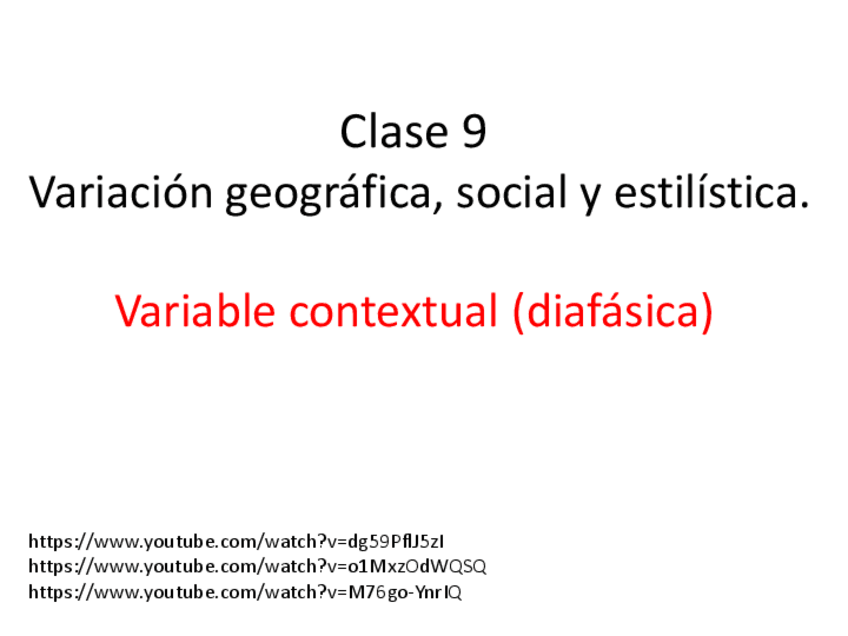 Clase 9
Variación geográfica, social y estilística.

Variable contextual (diafásica)

https://www.youtube.com/watch?v=dg59PflJ5zI
https://www.youtube.com/watch?v=o1MxzOdWQSQ
https://www.youtube.com/watch?v=M76go-YnrIQ